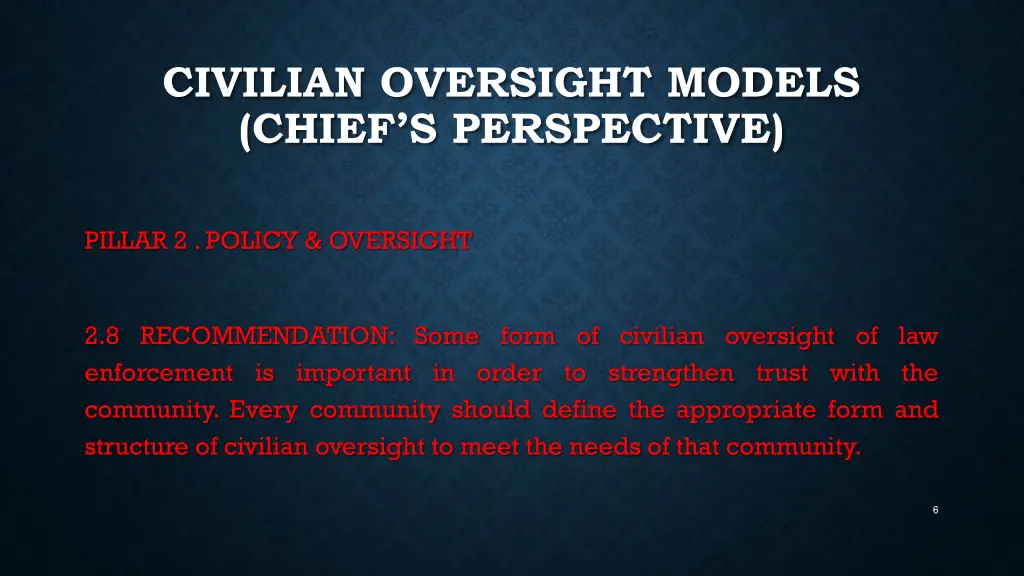 CIVILIAN OVERSIGHT MODELS (CHIEF'S PERSPECTIVE)

PILLAR 2 . POLICY & OVERSIGHT

2.8 RECOMMENDATION: Some form of civilian oversight of law enforcement is important in order to strengthen trust with the community. Every community should define the appropriate form and structure of civilian oversight to meet the needs of that community.

6